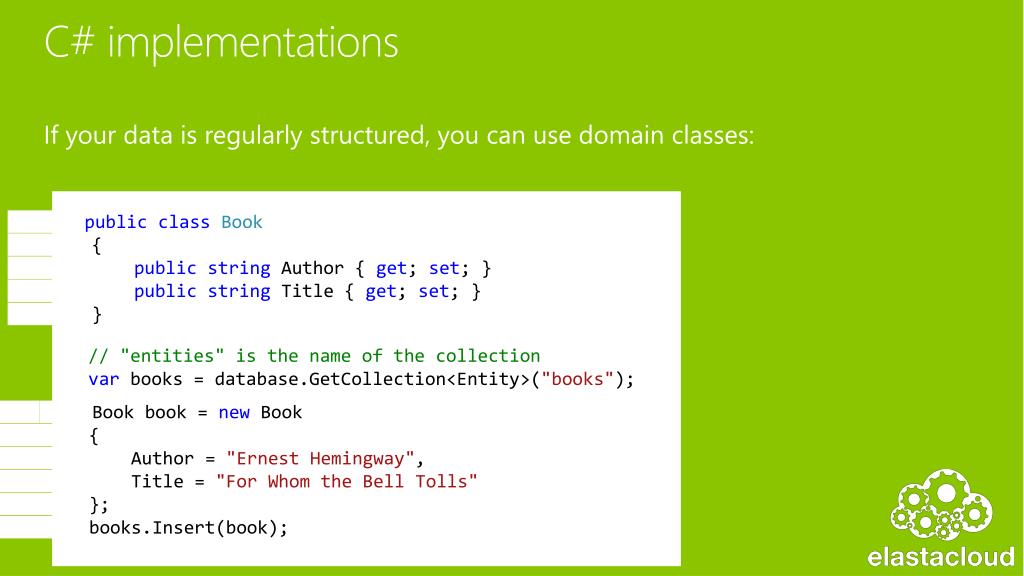 C# implementations

If your data is regularly structured, you can use domain classes:

public class Book
{
    public string Author { get; set; }
    public string Title { get; set; }
}

// "entities" is the name of the collection
var books = database.GetCollection<Entity>("books");

Book book = new Book
{
    Author = "Ernest Hemingway",
    Title = "For Whom the Bell Tolls"
};
books.Insert(book);

elastacloud